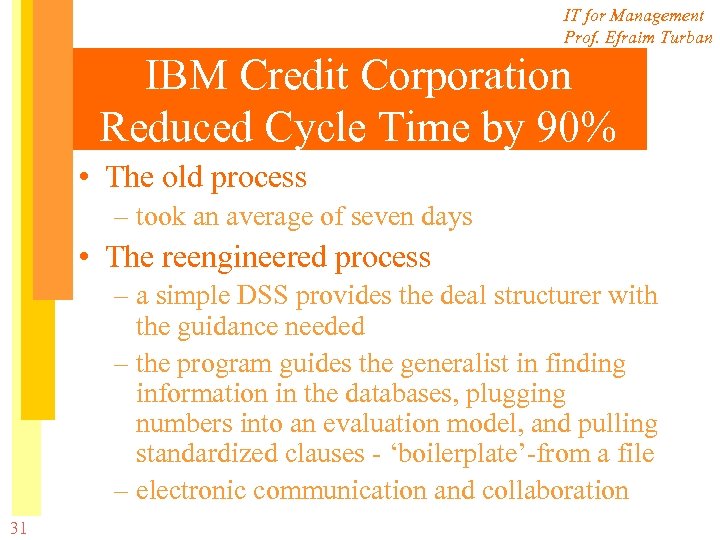 IT for Management
Prof. Efraim Turban

IBM Credit Corporation Reduced Cycle Time by 90%

• The old process
– took an average of seven days
• The reengineered process
– a simple DSS provides the deal structurer with the guidance needed
– the program guides the generalist in finding information in the databases, plugging numbers into an evaluation model, and pulling standardized clauses - ‘boilerplate’-from a file
– electronic communication and collaboration

31